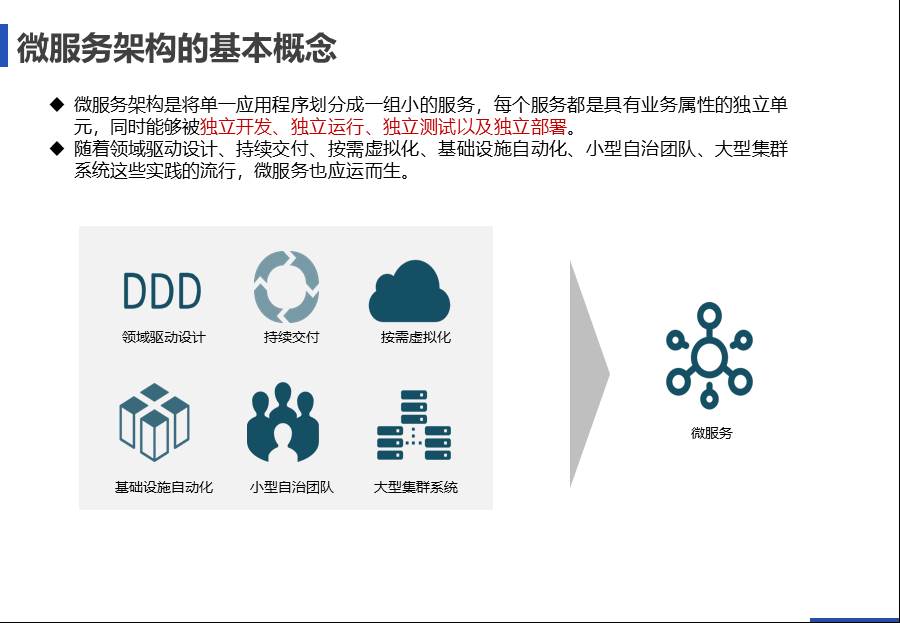 微服务架构的基本概念

◆ 微服务架构是将单一应用程序划分成一组小的服务，每个服务都是具有业务属性的独立单元，同时能够被独立开发、独立运行、独立测试以及独立部署。

◆ 随着领域驱动设计、持续交付、按需虚拟化、基础设施自动化、小型自治团队、大型集群系统这些实践的流行，微服务也应运而生。

DDD
领域驱动设计

持续交付

按需虚拟化

基础设施自动化

小型自治团队

大型集群系统

微服务